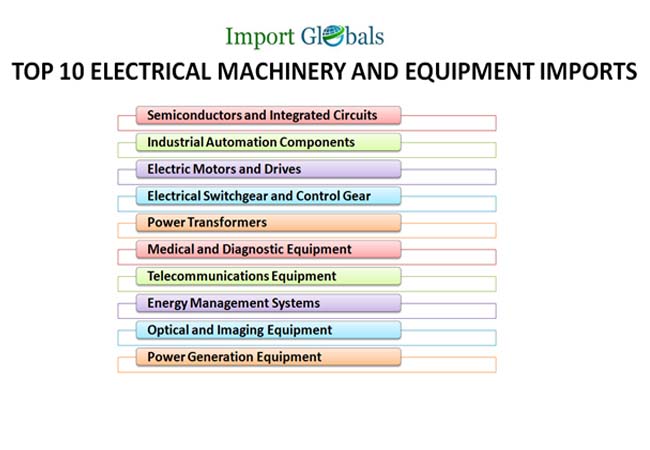 Import Globals

TOP 10 ELECTRICAL MACHINERY AND EQUIPMENT IMPORTS

Semiconductors and Integrated Circuits

Industrial Automation Components

Electric Motors and Drives

Electrical Switchgear and Control Gear

Power Transformers

Medical and Diagnostic Equipment

Telecommunications Equipment

Energy Management Systems

Optical and Imaging Equipment

Power Generation Equipment